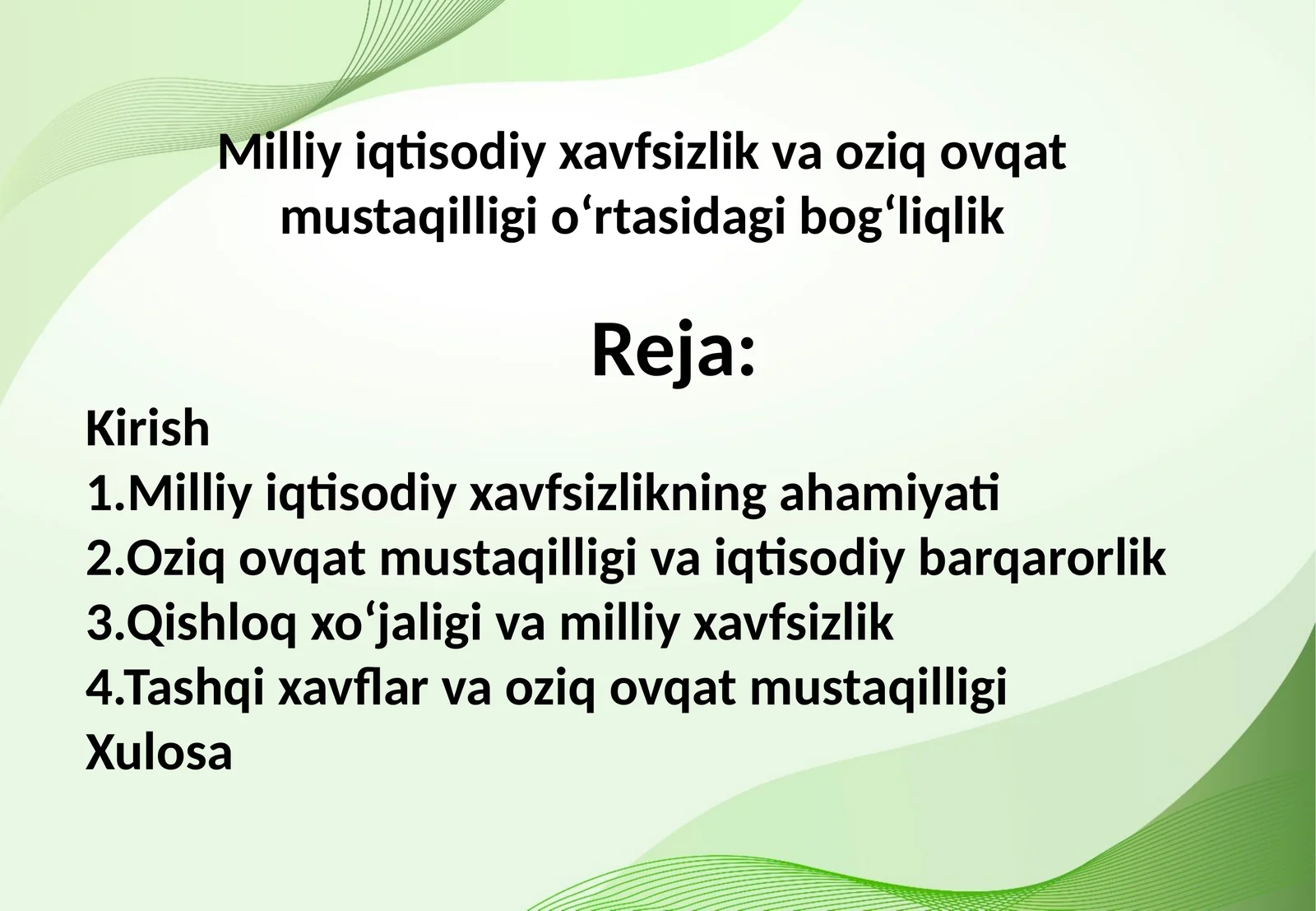 Milliy iqtisodiy xavfsizlik va oziq ovqat mustaqilligi o‘rtasidagi bog‘liqlik

Reja:

Kirish
1.Milliy iqtisodiy xavfsizlikning ahamiyati
2.Oziq ovqat mustaqilligi va iqtisodiy barqarorlik
3.Qishloq xo‘jaligi va milliy xavfsizlik
4.Tashqi xavflar va oziq ovqat mustaqilligi
Xulosa